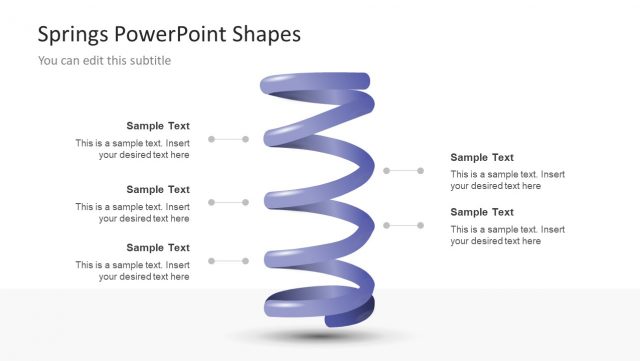 Springs PowerPoint Shapes

You can edit this subtitle

Sample Text

This is a sample text. Insert your desired text here

Sample Text

This is a sample text. Insert your desired text here

Sample Text

This is a sample text. Insert your desired text here

Sample Text

This is a sample text. Insert your desired text here

Sample Text

This is a sample text. Insert your desired text here